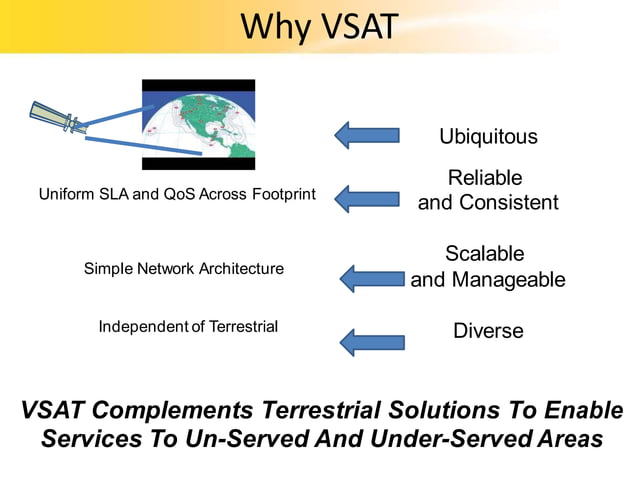 Why VSAT

Ubiquitous

Uniform SLA and QoS Across Footprint

Reliable and Consistent

Simple Network Architecture

Scalable and Manageable

Independent of Terrestrial

Diverse

VSAT Complements Terrestrial Solutions To Enable Services To Un-Served And Under-Served Areas